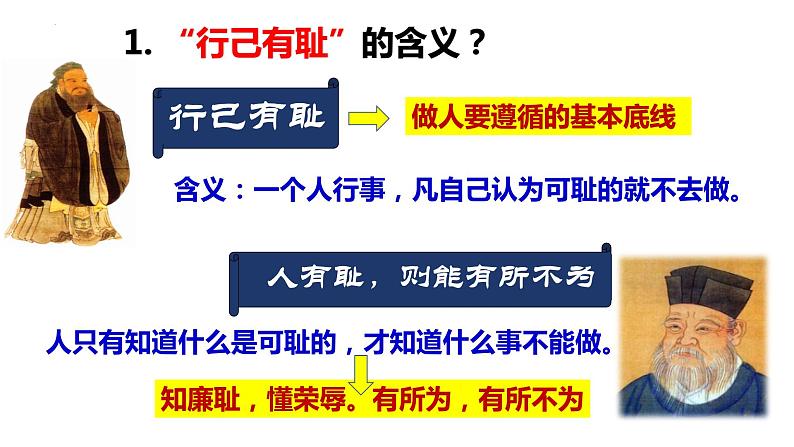 1. “行己有耻”的含义？

行己有耻

做人要遵循的基本底线

含义：一个人行事，凡自己认为可耻的就不去做。

人有耻，则能有所不为

人只有知道什么是可耻的，才知道什么事不能做。

知廉耻，懂荣辱。有所为，有所不为